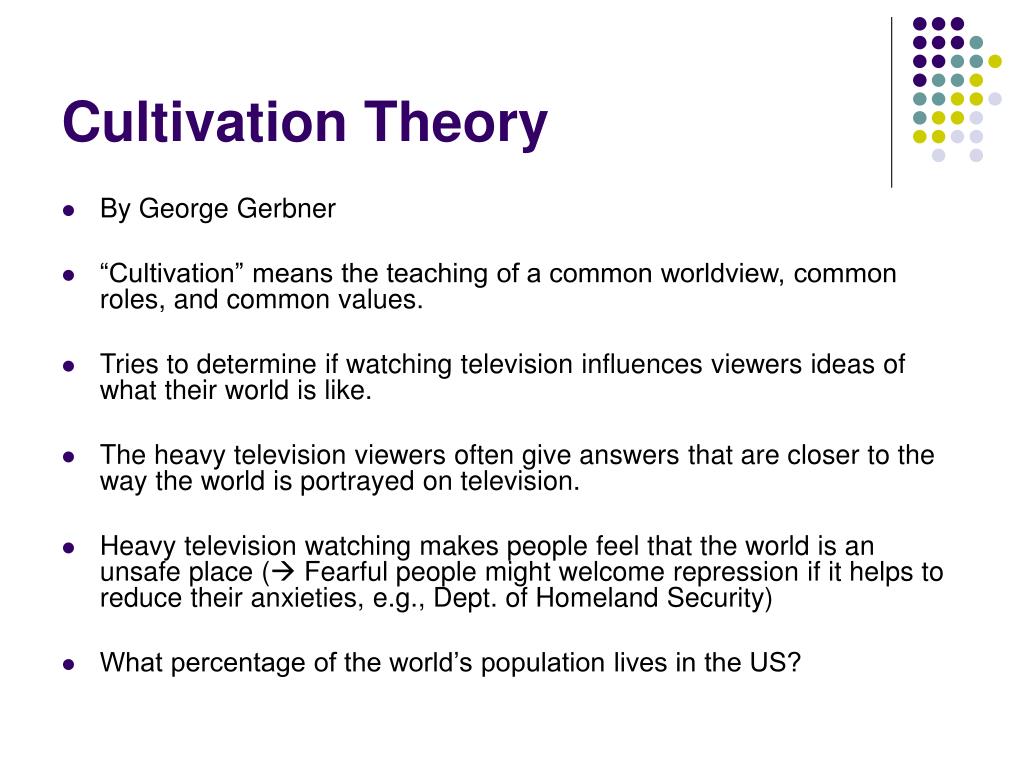 Cultivation Theory

- By George Gerbner
- “Cultivation” means the teaching of a common worldview, common roles, and common values.
- Tries to determine if watching television influences viewers ideas of what their world is like.
- The heavy television viewers often give answers that are closer to the way the world is portrayed on television.
- Heavy television watching makes people feel that the world is an unsafe place (→ Fearful people might welcome repression if it helps to reduce their anxieties, e.g., Dept. of Homeland Security)
- What percentage of the world’s population lives in the US?